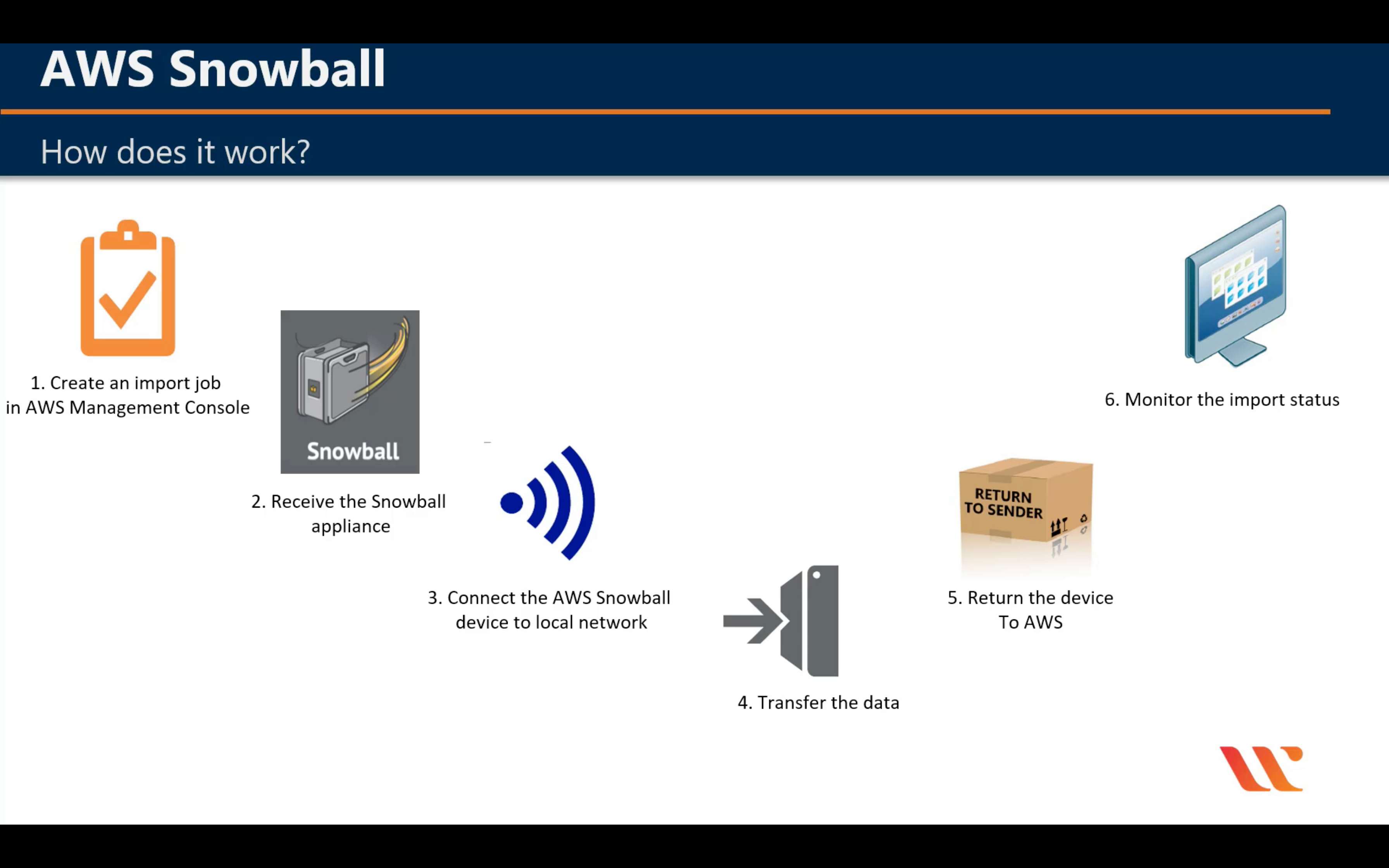 AWS Snowball

How does it work?

1. Create an import job in AWS Management Console

Snowball

2. Receive the Snowball appliance

3. Connect the AWS Snowball device to local network

4. Transfer the data

RETURN TO SENDER

5. Return the device To AWS

6. Monitor the import status